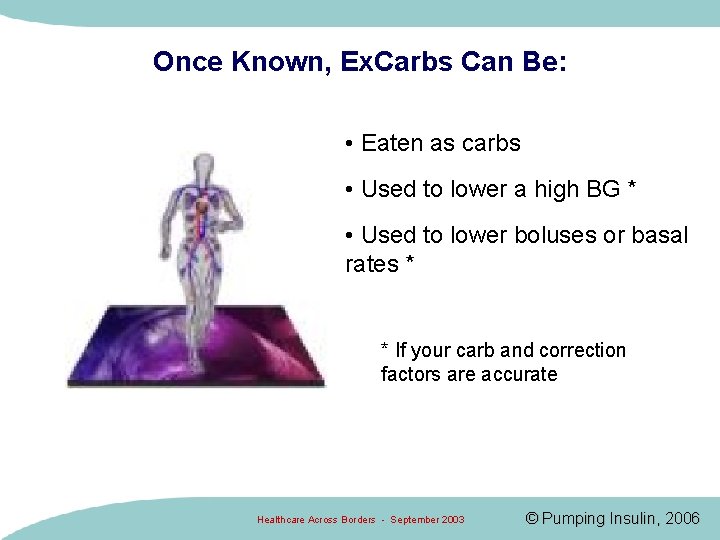 Once Known, ExCarbs Can Be:

• Eaten as carbs

• Used to lower a high BG *

• Used to lower boluses or basal rates *

* If your carb and correction factors are accurate

Healthcare Across Borders - September 2003

© Pumping Insulin, 2006